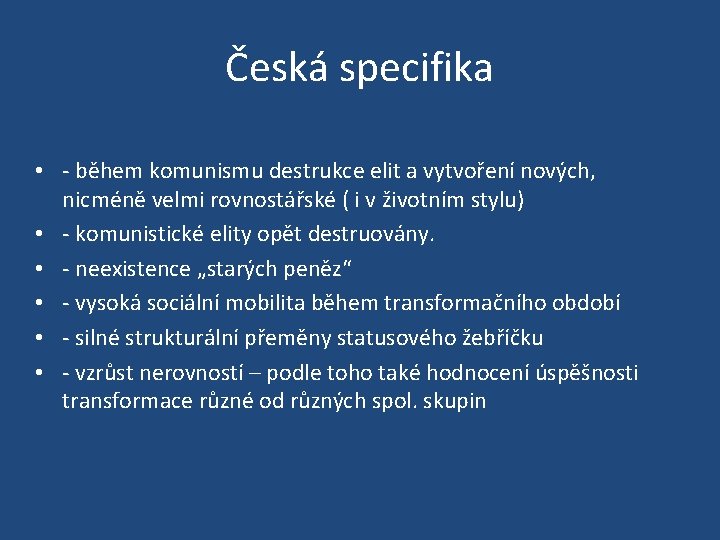 Česká specifika

• - během komunismu destrukce elit a vytvoření nových, nicméně velmi rovnostářské ( i v životním stylu)
• - komunistické elity opět destruovány.
• - neexistence „starých peněz“
• - vysoká sociální mobilita během transformačního období
• - silné strukturální přeměny statusového žebříčku
• - vzrůst nerovností – podle toho také hodnocení úspěšnosti transformace různé od různých spol. skupin